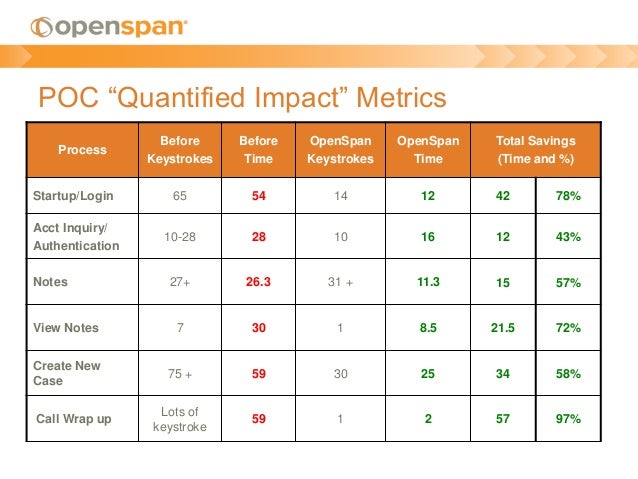 openspan

POC “Quantified Impact” Metrics

| Process | Before Keystrokes | Before Time | OpenSpan Keystrokes | OpenSpan Time | Total Savings (Time and %) | |
|---|---|---|---|---|---|---|
| Startup/Login | 65 | 54 | 14 | 12 | 42 | 78% |
| Acct Inquiry/ Authentication | 10-28 | 28 | 10 | 16 | 12 | 43% |
| Notes | 27+ | 26.3 | 31 + | 11.3 | 15 | 57% |
| View Notes | 7 | 30 | 1 | 8.5 | 21.5 | 72% |
| Create New Case | 75 + | 59 | 30 | 25 | 34 | 58% |
| Call Wrap up | Lots of keystroke | 59 | 1 | 2 | 57 | 97% |